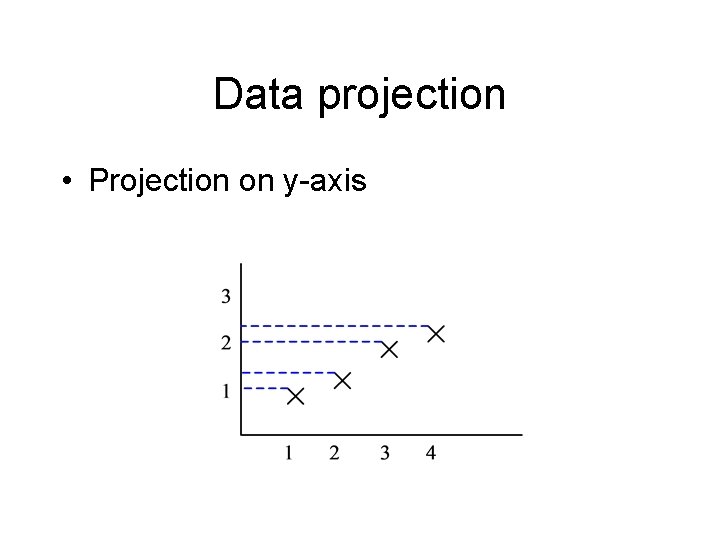 Data projection

• Projection on y-axis

3
2
1
1 2 3 4